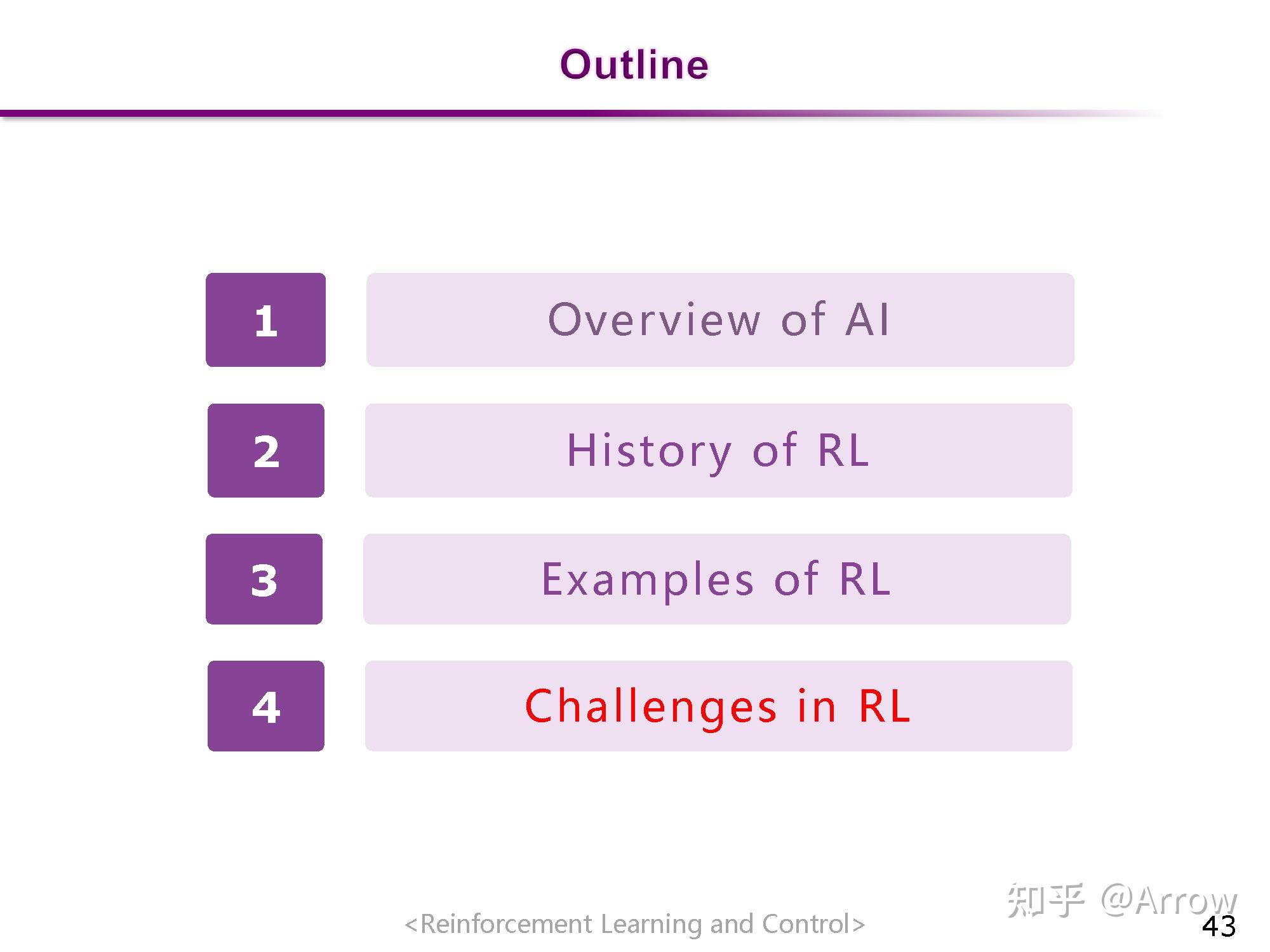 Outline

1 Overview of AI

2 History of RL

3 Examples of RL

4 Challenges in RL

<Reinforcement Learning and Control>

知乎 @Arrow

43